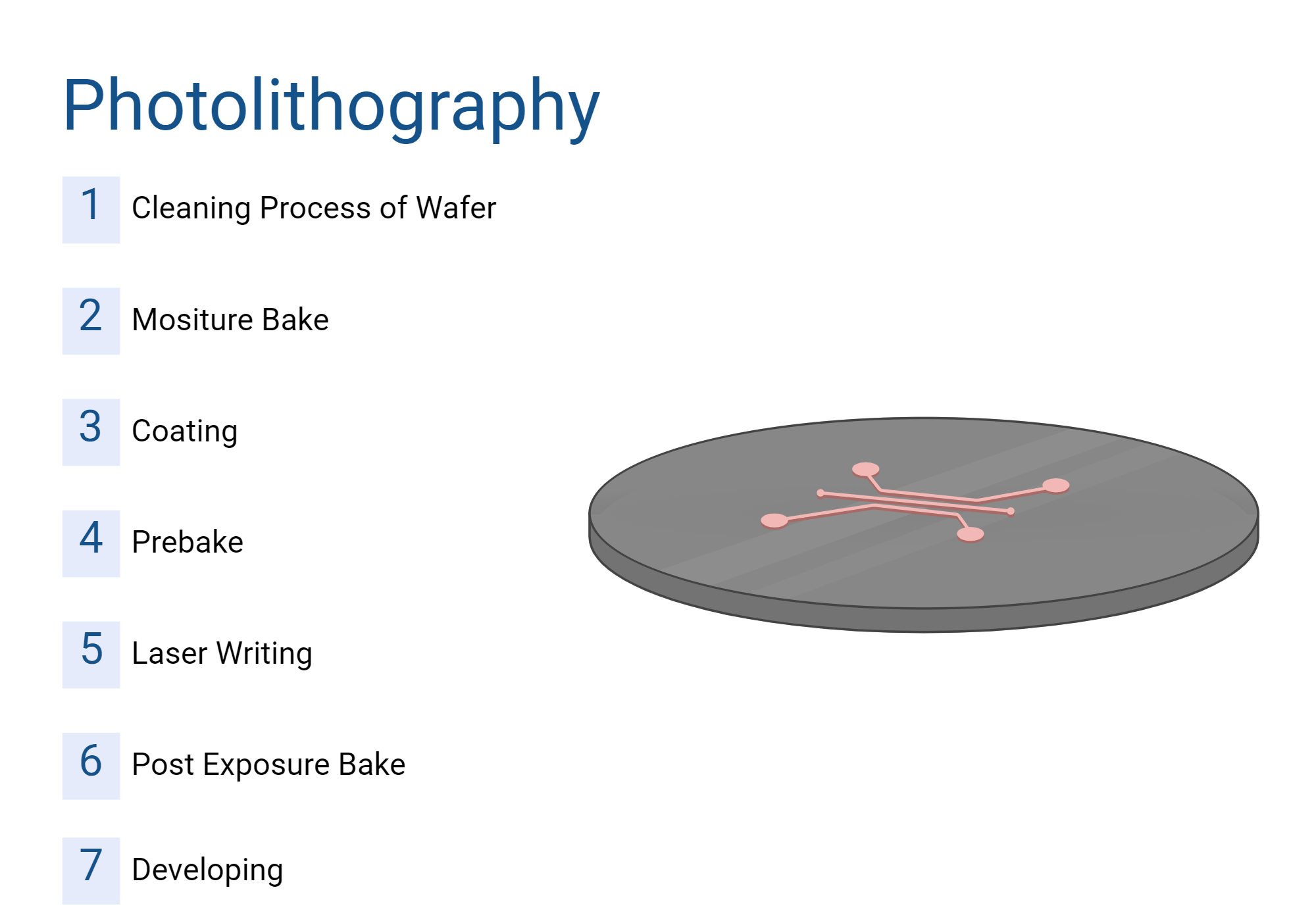 Photolithography

1 Cleaning Process of Wafer

2 Mositure Bake

3 Coating

4 Prebake

5 Laser Writing

6 Post Exposure Bake

7 Developing